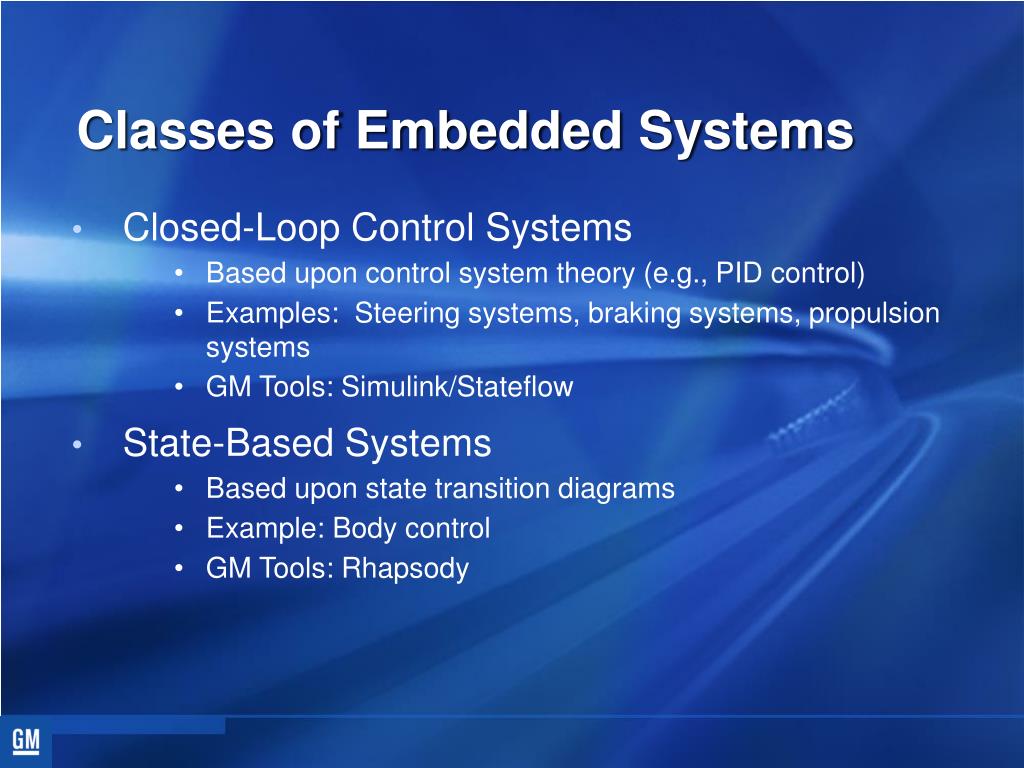 Classes of Embedded Systems

• Closed-Loop Control Systems
  • Based upon control system theory (e.g., PID control)
  • Examples:  Steering systems, braking systems, propulsion systems
  • GM Tools: Simulink/Stateflow

• State-Based Systems
  • Based upon state transition diagrams
  • Example: Body control
  • GM Tools: Rhapsody

GM